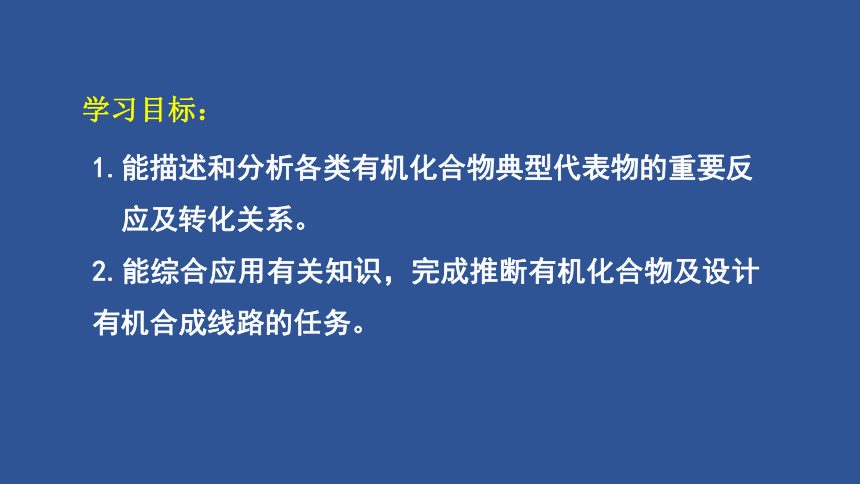 学习目标：

1. 能描述和分析各类有机化合物典型代表物的重要反应及转化关系。

2. 能综合应用有关知识，完成推断有机化合物及设计有机合成线路的任务。